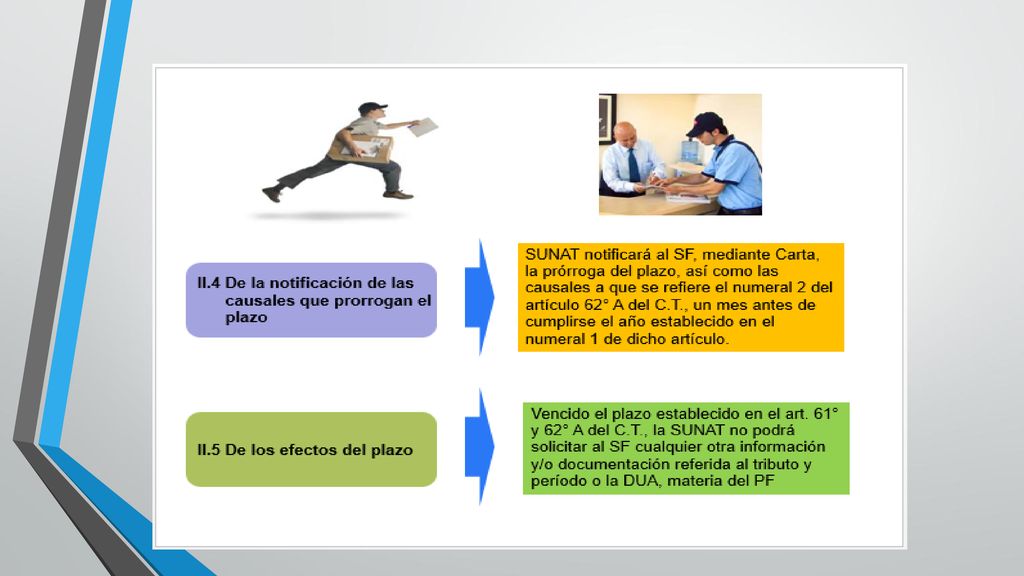 II.4 De la notificación de las causales que prorrogan el plazo

SUNAT notificará al SF, mediante Carta, la prórroga del plazo, así como las causales a que se refiere el numeral 2 del artículo 62° A del C.T., un mes antes de cumplirse el año establecido en el numeral 1 de dicho artículo.

II.5 De los efectos del plazo

Vencido el plazo establecido en el art. 61° y 62° A del C.T., la SUNAT no podrá solicitar al SF cualquier otra información y/o documentación referida al tributo y período o la DUA, materia del PF